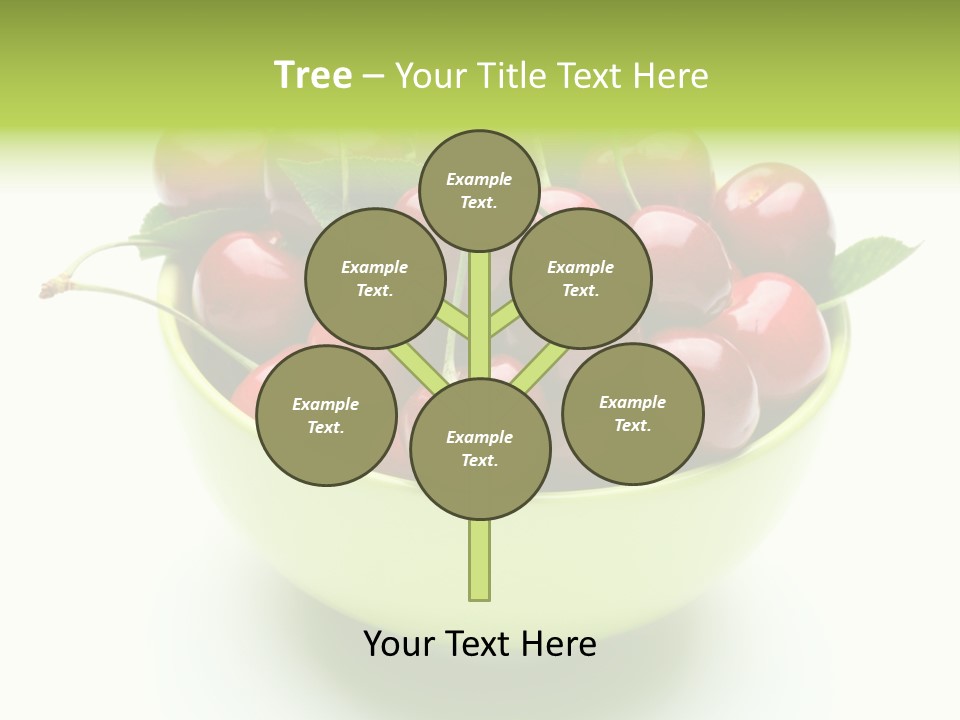 Tree – Your Title Text Here

Example Text.

Example Text.

Example Text.

Example Text.

Example Text.

Example Text.

Your Text Here